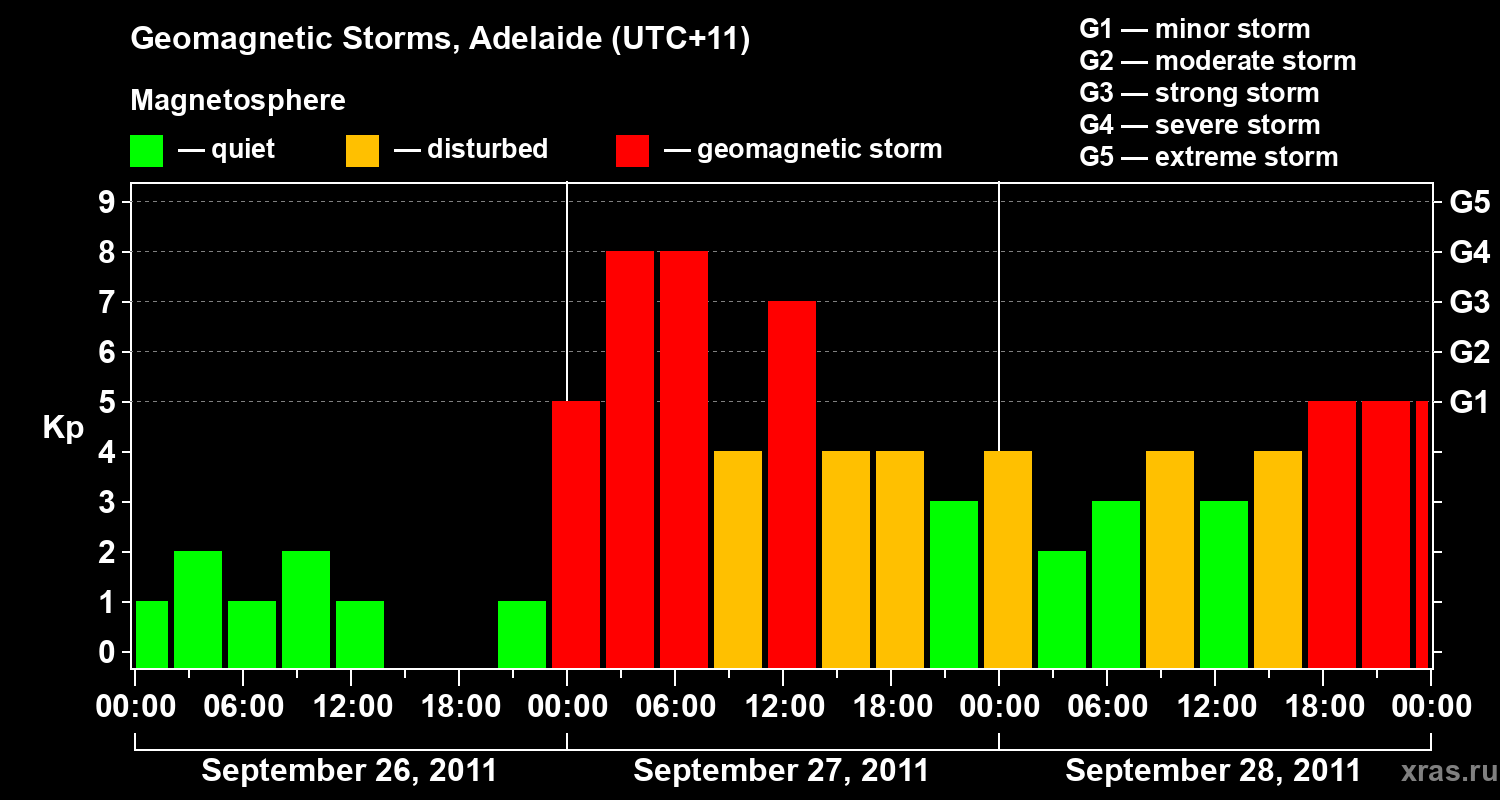 Geomagnetic Storms, Adelaide (UTC+11)

Magnetosphere

— quiet — disturbed — geomagnetic storm

G1 — minor storm
G2 — moderate storm
G3 — strong storm
G4 — severe storm
G5 — extreme storm

Kp

9
8
7
6
5
4
3
2
1
0

G5
G4
G3
G2
G1

00:00 06:00 12:00 18:00 00:00 06:00 12:00 18:00 00:00 06:00 12:00 18:00 00:00

September 26, 2011
September 27, 2011
September 28, 2011

xras.ru